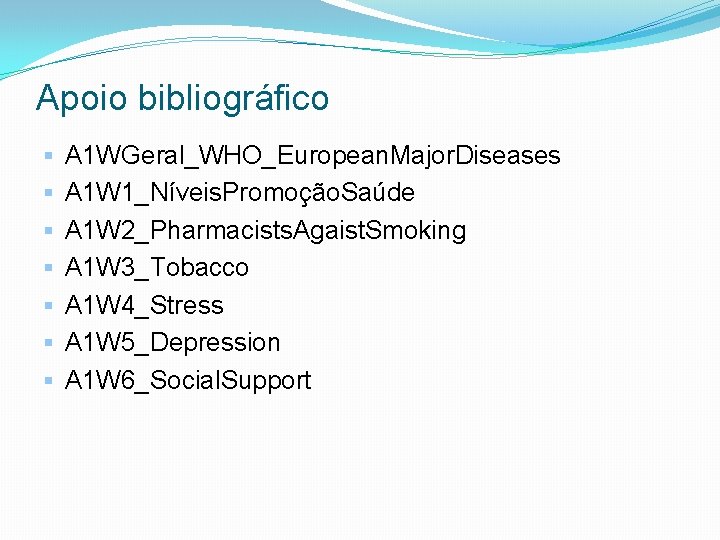 Apoio bibliográfico

- A1WGeral_WHO_EuropeanMajorDiseases
- A1W1_NíveisPromoçãoSaúde
- A1W2_PharmacistsAgaistSmoking
- A1W3_Tobacco
- A1W4_Stress
- A1W5_Depression
- A1W6_SocialSupport